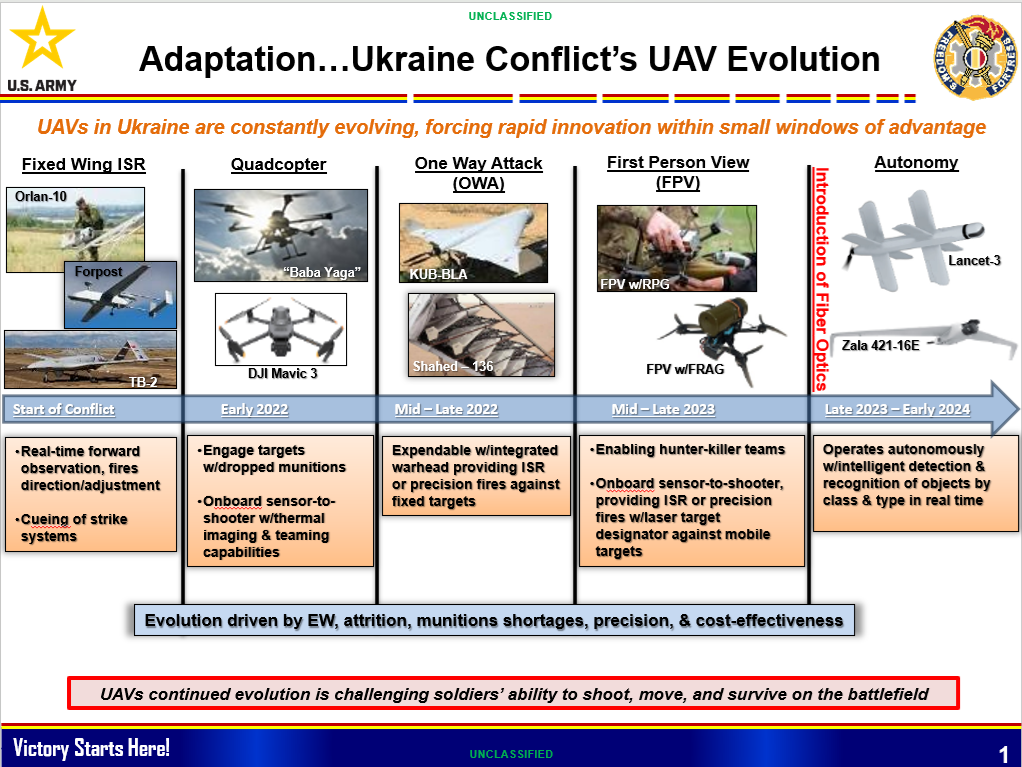 UNCLASSIFIED

U.S. ARMY

Adaptation…Ukraine Conflict's UAV Evolution

FREEDOM'S FORTRESS

UAVs in Ukraine are constantly evolving, forcing rapid innovation within small windows of advantage

Fixed Wing ISR

Orlan-10

Forpost

TB-2

Quadcopter

"Baba Yaga"

DJI Mavic 3

One Way Attack (OWA)

KUB-BLA

Shahed – 136

First Person View (FPV)

FPV w/RPG

FPV w/FRAG

Introduction of Fiber Optics

Autonomy

Lancet-3

Zala 421-16E

Start of Conflict

Early 2022

Mid – Late 2022

Mid – Late 2023

Late 2023 – Early 2024

•Real-time forward observation, fires direction/adjustment

•Cueing of strike systems

•Engage targets w/dropped munitions

•Onboard sensor-to-shooter w/thermal imaging & teaming capabilities

Expendable w/integrated warhead providing ISR or precision fires against fixed targets

•Enabling hunter-killer teams

•Onboard sensor-to-shooter, providing ISR or precision fires w/laser target designator against mobile targets

Operates autonomously w/intelligent detection & recognition of objects by class & type in real time

Evolution driven by EW, attrition, munitions shortages, precision, & cost-effectiveness

UAVs continued evolution is challenging soldiers' ability to shoot, move, and survive on the battlefield

Victory Starts Here!

UNCLASSIFIED

1